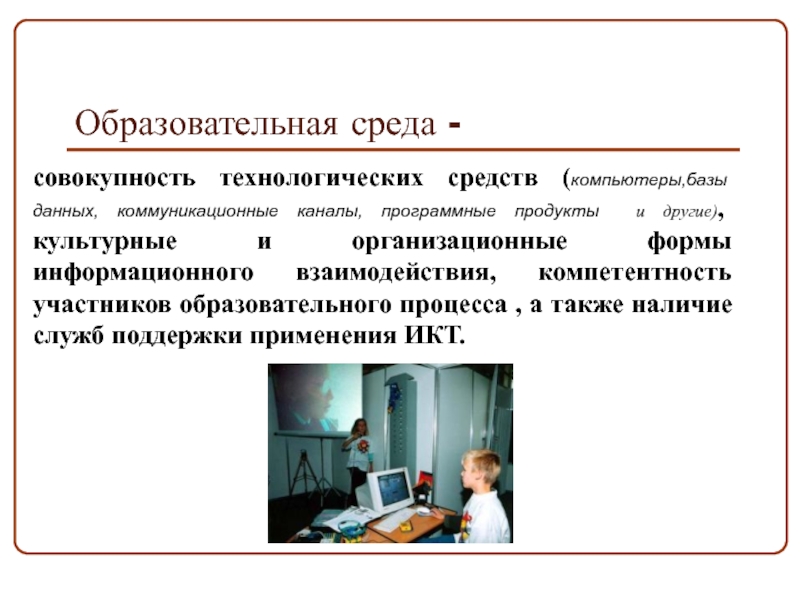 Образовательная среда -

совокупность технологических средств (компьютеры,базы данных, коммуникационные каналы, программные продукты и другие), культурные и организационные формы информационного взаимодействия, компетентность участников образовательного процесса , а также наличие служб поддержки применения ИКТ.